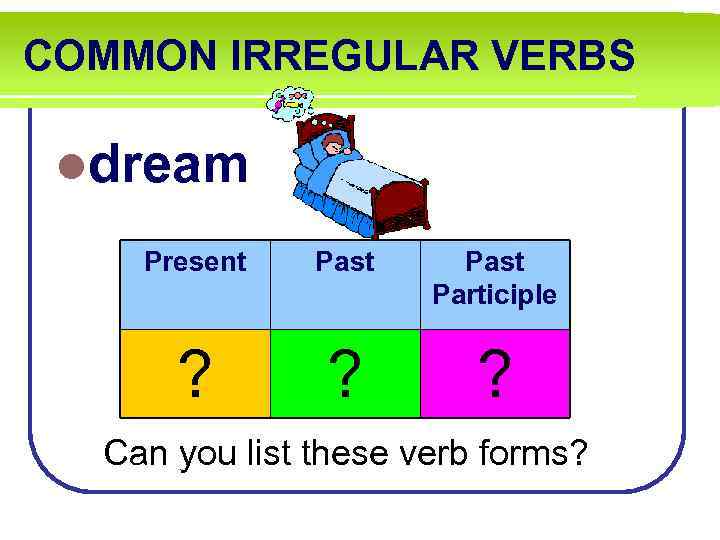 COMMON IRREGULAR VERBS

dream

| Present | Past | Past Participle |
|---|---|---|
| ? | ? | ? |

Can you list these verb forms?